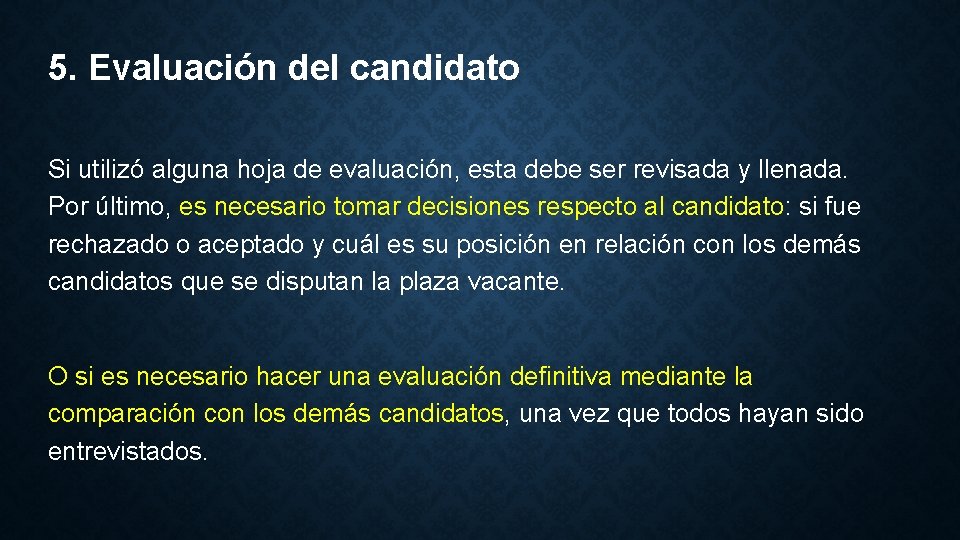 5. Evaluación del candidato

Si utilizó alguna hoja de evaluación, esta debe ser revisada y llenada. Por último, es necesario tomar decisiones respecto al candidato: si fue rechazado o aceptado y cuál es su posición en relación con los demás candidatos que se disputan la plaza vacante.

O si es necesario hacer una evaluación definitiva mediante la comparación con los demás candidatos, una vez que todos hayan sido entrevistados.